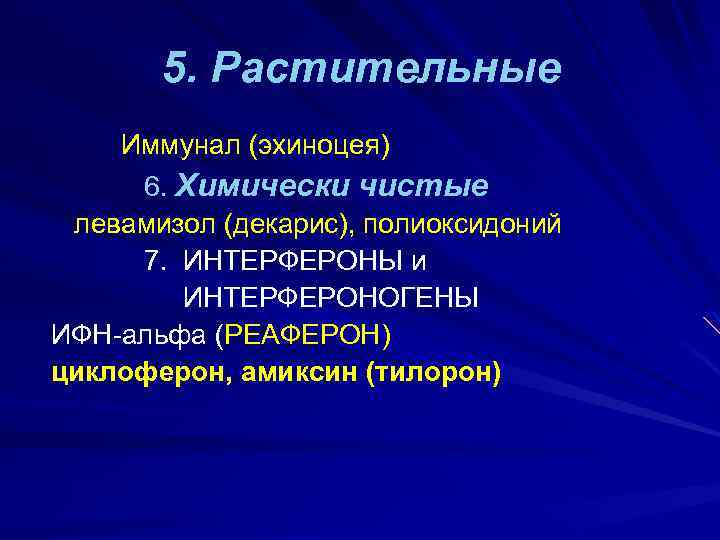 5. Растительные

Иммунал (эхиноцея)

6. Химически чистые

левамизол (декарис), полиоксидоний

7. ИНТЕРФЕРОНЫ и ИНТЕРФЕРОНОГЕНЫ

ИФН-альфа (РЕАФЕРОН)

циклоферон, амиксин (тилорон)